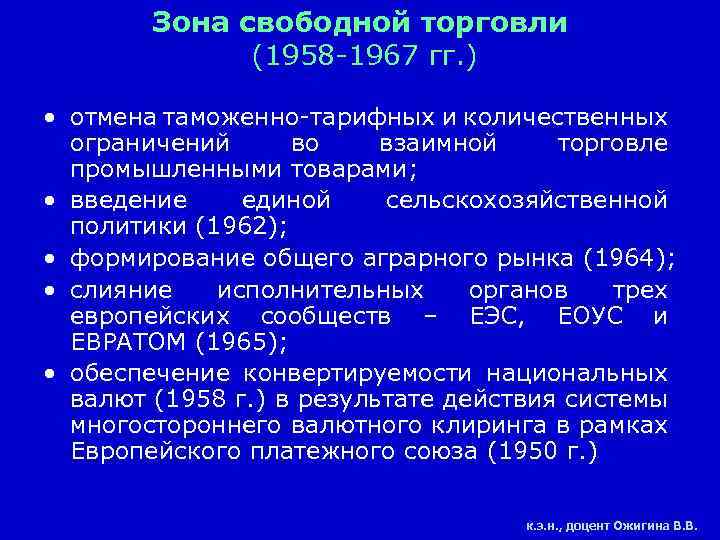 Зона свободной торговли
(1958-1967 гг.)

• отмена таможенно-тарифных и количественных ограничений во взаимной торговле промышленными товарами;
• введение единой сельскохозяйственной политики (1962);
• формирование общего аграрного рынка (1964);
• слияние исполнительных органов трех европейских сообществ – ЕЭС, ЕОУС и ЕВРАТОМ (1965);
• обеспечение конвертируемости национальных валют (1958 г.) в результате действия системы многостороннего валютного клиринга в рамках Европейского платежного союза (1950 г.)

к.э.н., доцент Ожигина В.В.